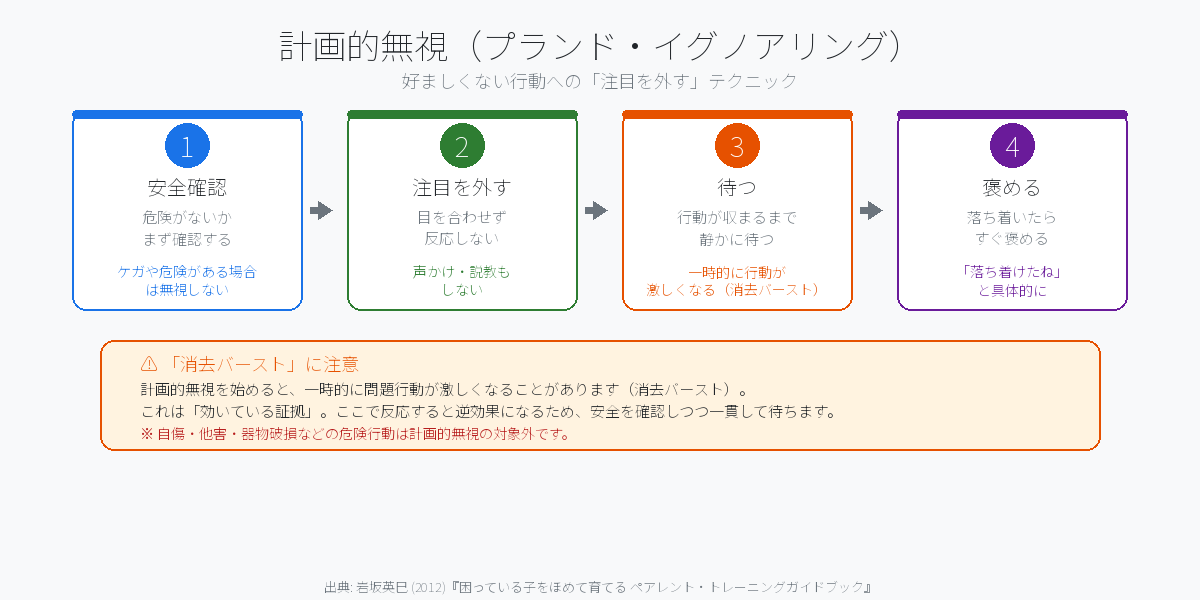 計画的無視（プランド・イグノアリング）

好ましくない行動への「注目を外す」テクニック

1
安全確認
危険がないか
まず確認する
ケガや危険がある場合
は無視しない

2
注目を外す
目を合わせず
反応しない
声かけ・説教も
しない

3
待つ
行動が収まるまで
静かに待つ
一時的に行動が
激しくなる（消去バースト）

4
褒める
落ち着いたら
すぐ褒める
「落ち着けたね」
と具体的に

⚠ 「消去バースト」に注意
計画的無視を始めると、一時的に問題行動が激しくなることがあります（消去バースト）。
これは「効いている証拠」。ここで反応すると逆効果になるため、安全を確認しつつ一貫して待ちます。
※ 自傷・他害・器物破損などの危険行動は計画的無視の対象外です。

出典: 岩坂英巳 (2012)『困っている子をほめて育てる ペアレント・トレーニングガイドブック』